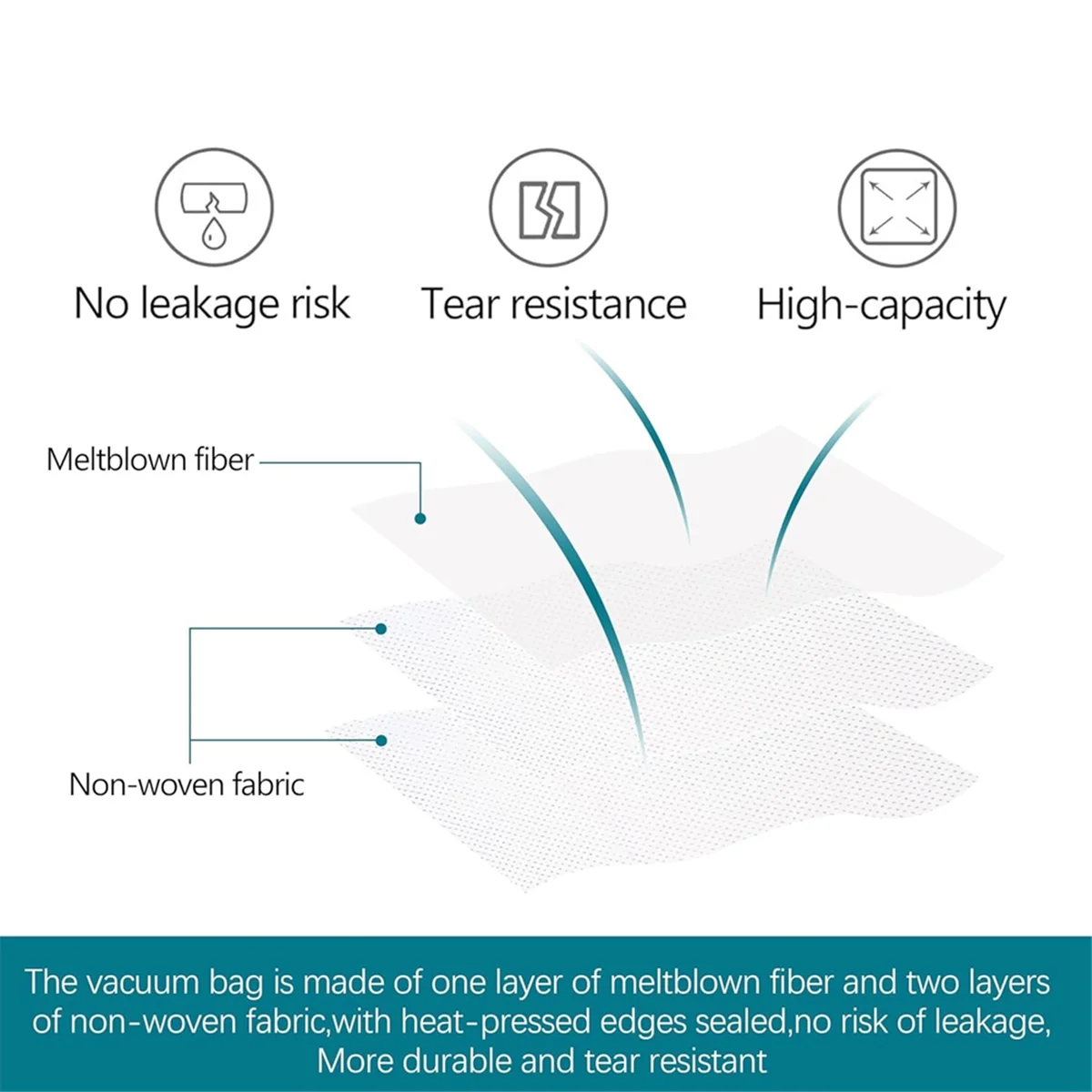 No leakage risk

Tear resistance

High-capacity

Meltblown fiber

Non-woven fabric

The vacuum bag is made of one layer of meltblown fiber and two layers of non-woven fabric,with heat-pressed edges sealed,no risk of leakage, More durable and tear resistant